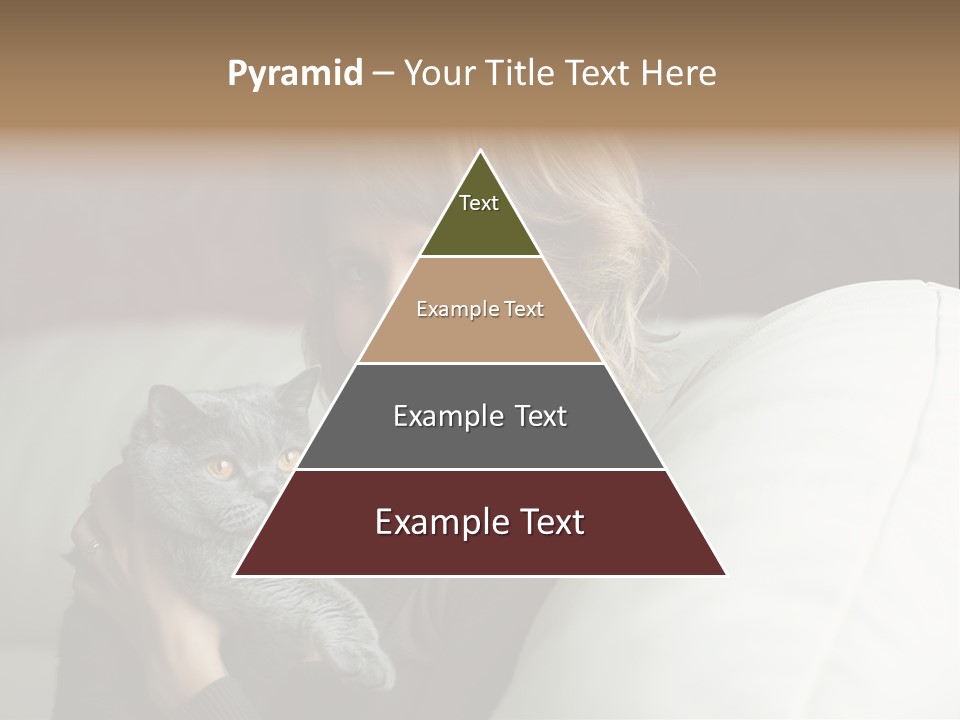 Pyramid – Your Title Text Here

Text

Example Text

Example Text

Example Text